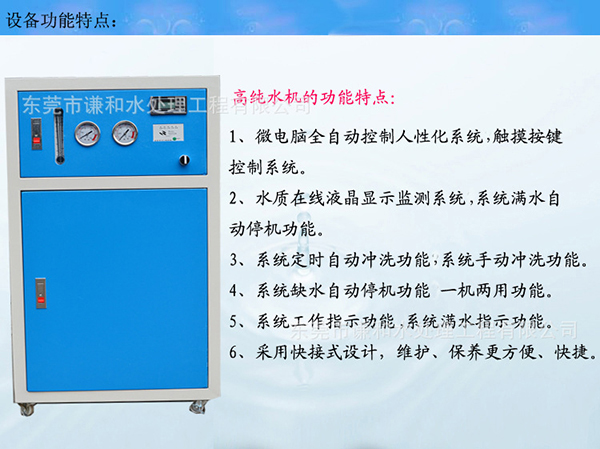 设备功能特点：

东莞市谦和水处理工程有限公司

高纯水机的功能特点：

1、微电脑全自动控制人性化系统，触摸按键控制系统。

2、水质在线液晶显示监测系统，系统满水自动停机功能。

3、系统定时自动冲洗功能，系统手动冲洗功能。

4、系统缺水自动停机功能 一机两用功能。

5、系统工作指示功能，系统满水指示功能。

东莞市谦和水处理工程有限公司

6、采用快接式设计，维护、保养更方便、快捷。